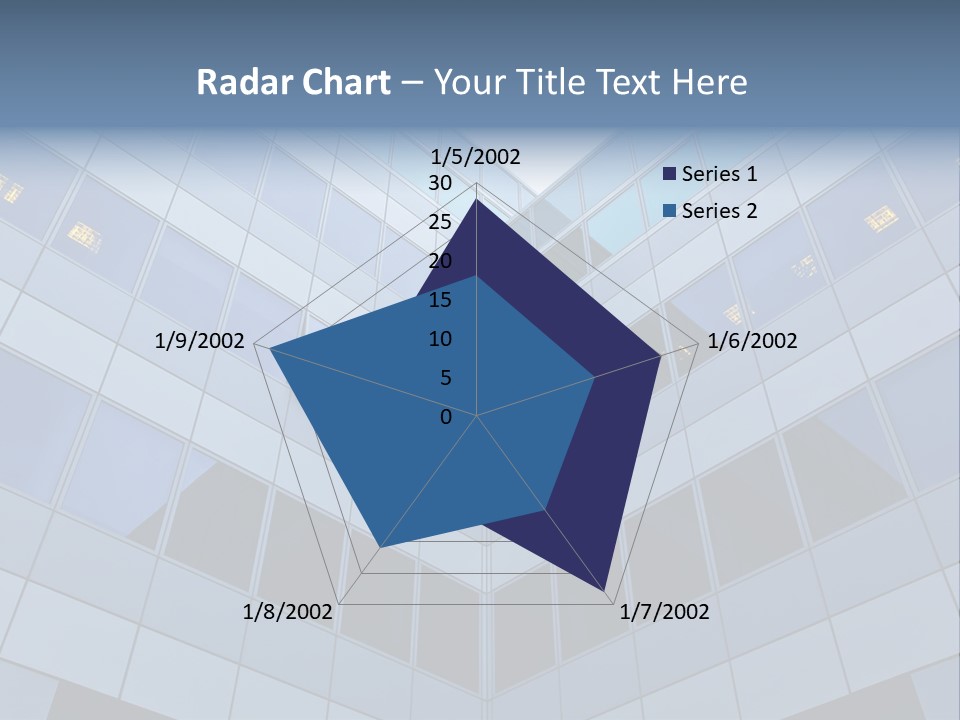 Radar Chart – Your Title Text Here

1/5/2002
30
25
20
15
10
5
0
1/6/2002
1/7/2002
1/8/2002
1/9/2002

Series 1
Series 2